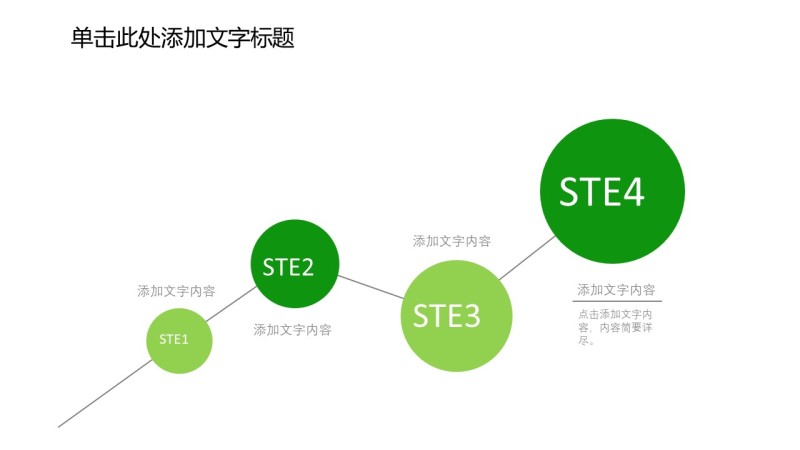 单击此处添加文字标题

添加文字内容

STE1

STE2

添加文字内容

添加文字内容

STE3

STE4

添加文字内容

点击添加文字内容、内容简要详尽。